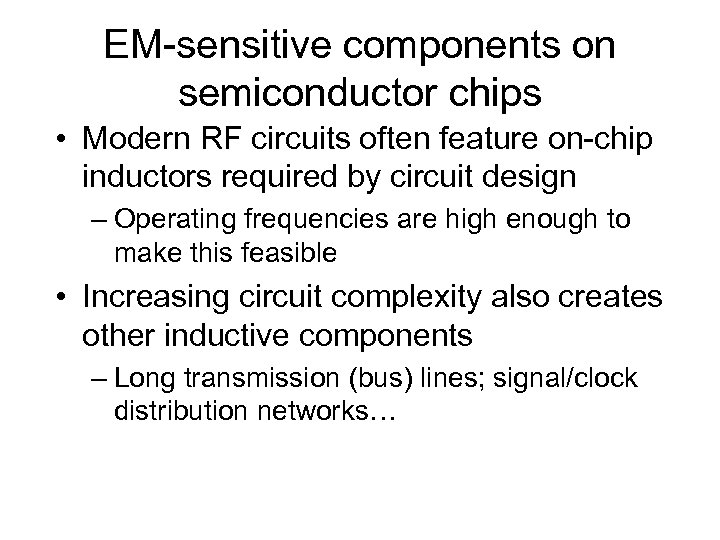 EM-sensitive components on semiconductor chips

• Modern RF circuits often feature on-chip inductors required by circuit design

– Operating frequencies are high enough to make this feasible

• Increasing circuit complexity also creates other inductive components

– Long transmission (bus) lines; signal/clock distribution networks…